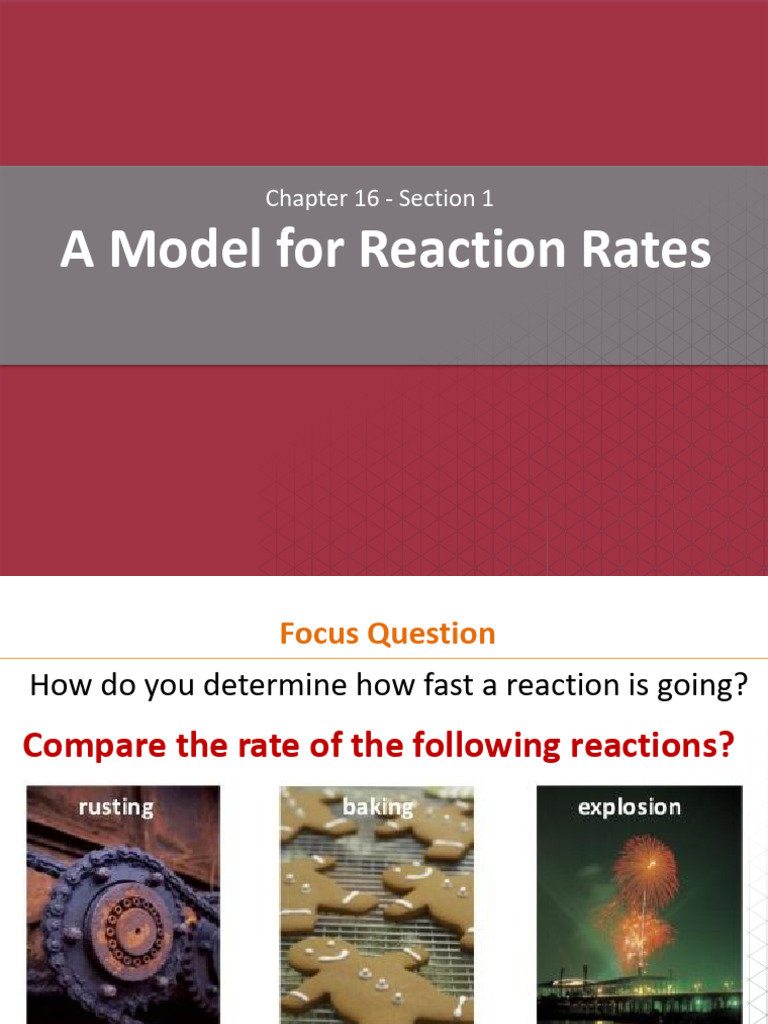 Chapter 16 - Section 1

A Model for Reaction Rates

Focus Question

How do you determine how fast a reaction is going?

Compare the rate of the following reactions?

rusting

baking

explosion